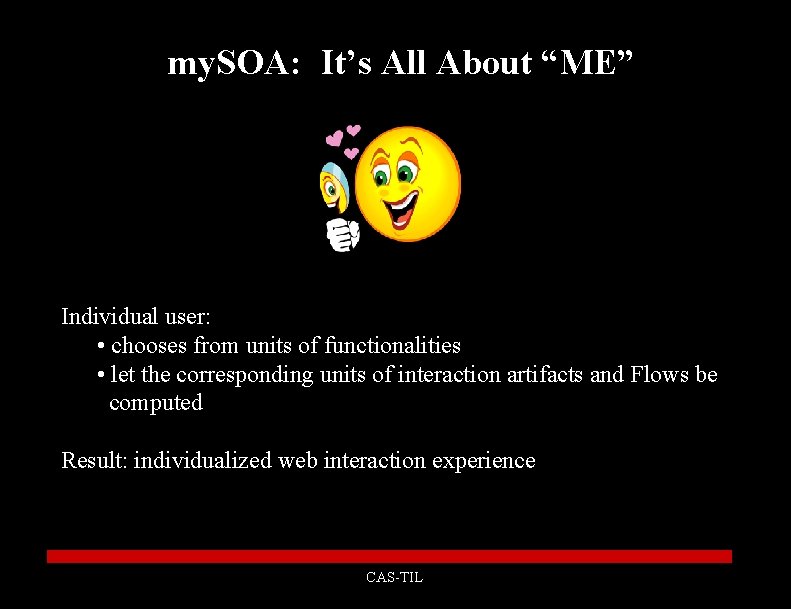 mySOA: It's All About "ME"

Individual user:
• chooses from units of functionalities
• let the corresponding units of interaction artifacts and Flows be computed

Result: individualized web interaction experience

CAS-TIL